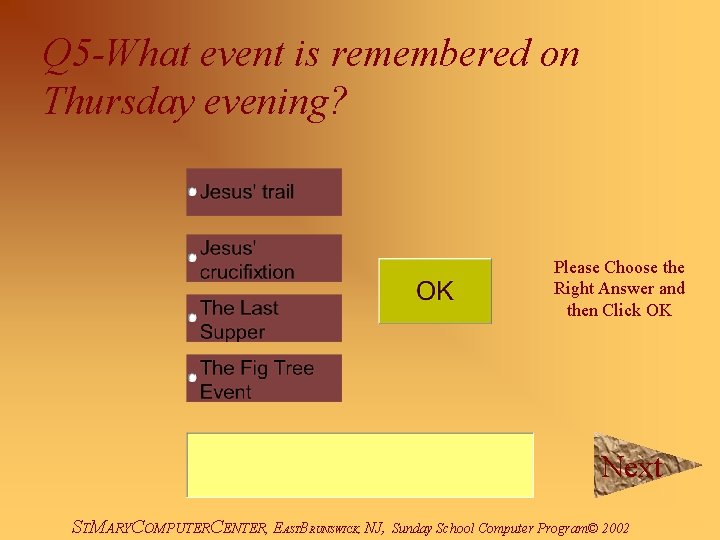 Q5-What event is remembered on Thursday evening?

Jesus' trail

Jesus' crucifixtion

The Last Supper

The Fig Tree Event

OK

Please Choose the Right Answer and then Click OK

Next

StMaryComputerCenter, EastBrunswick, NJ, Sunday School Computer Program© 2002